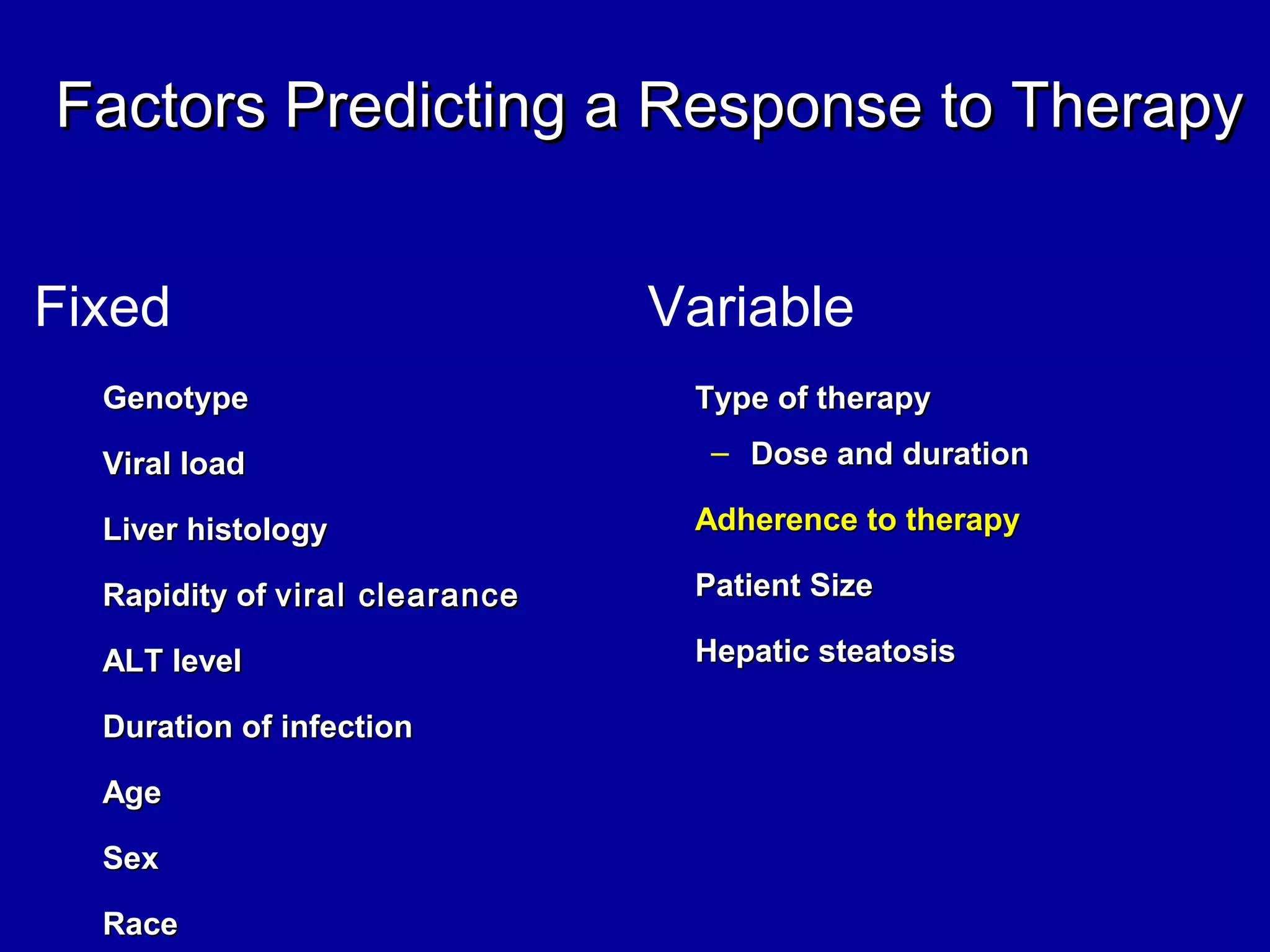 Factors Predicting a Response to Therapy

Fixed

Genotype

Viral load

Liver histology

Rapidity of viral clearance

ALT level

Duration of infection

Age

Sex

Race

Variable

Type of therapy

– Dose and duration

Adherence to therapy

Patient Size

Hepatic steatosis